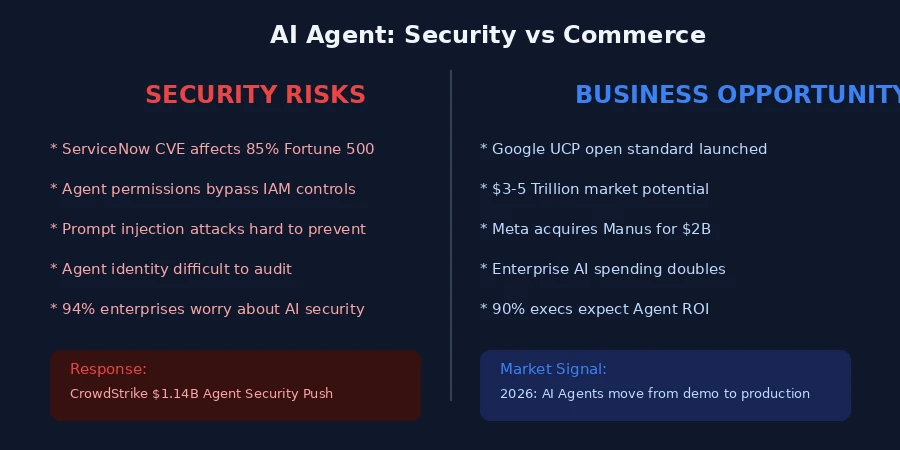 AI Agent: Security vs Commerce

SECURITY RISKS

* ServiceNow CVE affects 85% Fortune 500

* Agent permissions bypass IAM controls

* Prompt injection attacks hard to prevent

* Agent identity difficult to audit

* 94% enterprises worry about AI security

Response:
CrowdStrike \$1.14B Agent Security Push

BUSINESS OPPORTUNITY

* Google UCP open standard launched

* \$3-5 Trillion market potential

* Meta acquires Manus for \$2B

* Enterprise AI spending doubles

* 90% execs expect Agent ROI

Market Signal:
2026: AI Agents move from demo to production